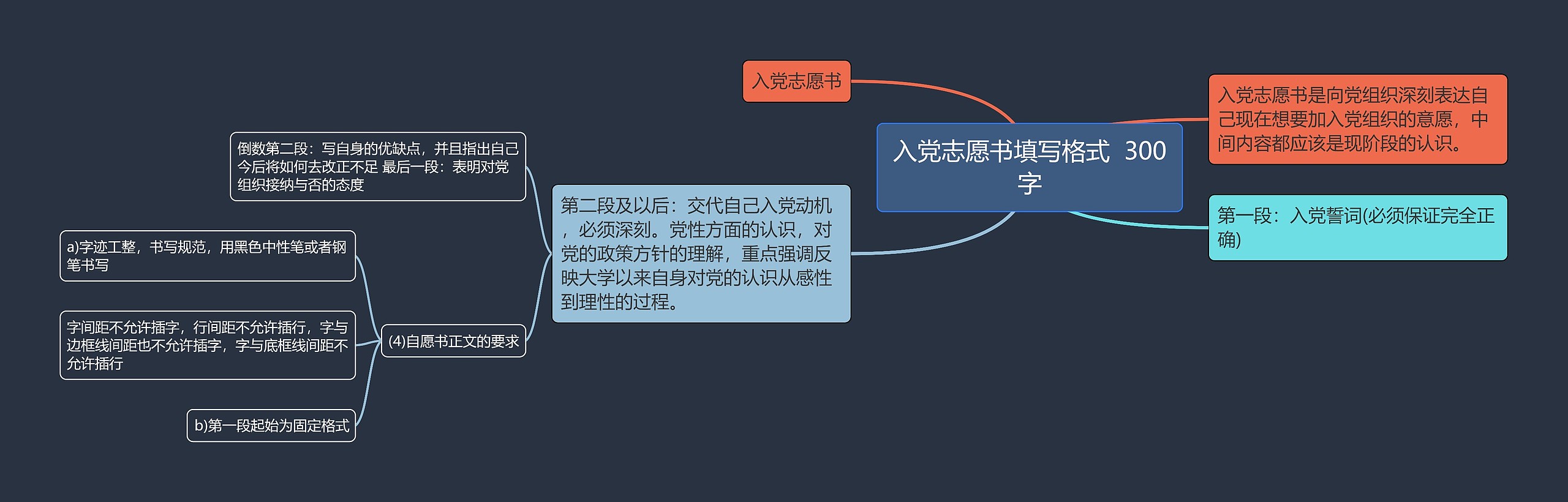 入党志愿书填写格式 300字

入党志愿书

入党志愿书是向党组织深刻表达自己现在想要加入党组织的意愿，中间内容都应该是现阶段的认识。

第一段：入党誓词(必须保证完全正确)

第二段及以后：交代自己入党动机，必须深刻。党性方面的认识，对党的政策方针的理解，重点强调反映大学以来自身对党的认识从感性到理性的过程。

倒数第二段：写自身的优缺点，并且指出自己今后将如何去改正不足 最后一段：表明对党组织接纳与否的态度

(4)自愿书正文的要求

a)字迹工整，书写规范，用黑色中性笔或者钢笔书写

字间距不允许插字，行间距不允许插行，字与边框线间距也不允许插字，字与底框线间距不允许插行

b)第一段起始为固定格式